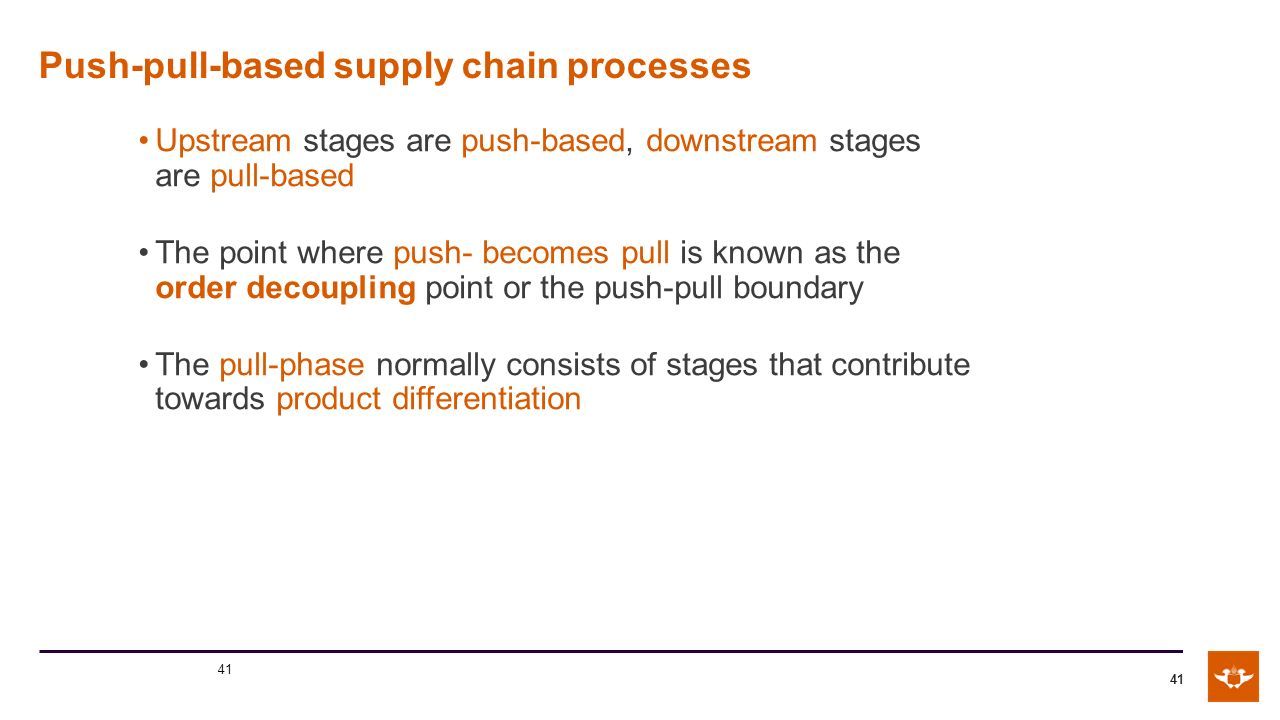 Push-pull-based supply chain processes

• Upstream stages are push-based, downstream stages are pull-based

• The point where push- becomes pull is known as the order decoupling point or the push-pull boundary

• The pull-phase normally consists of stages that contribute towards product differentiation

41

41